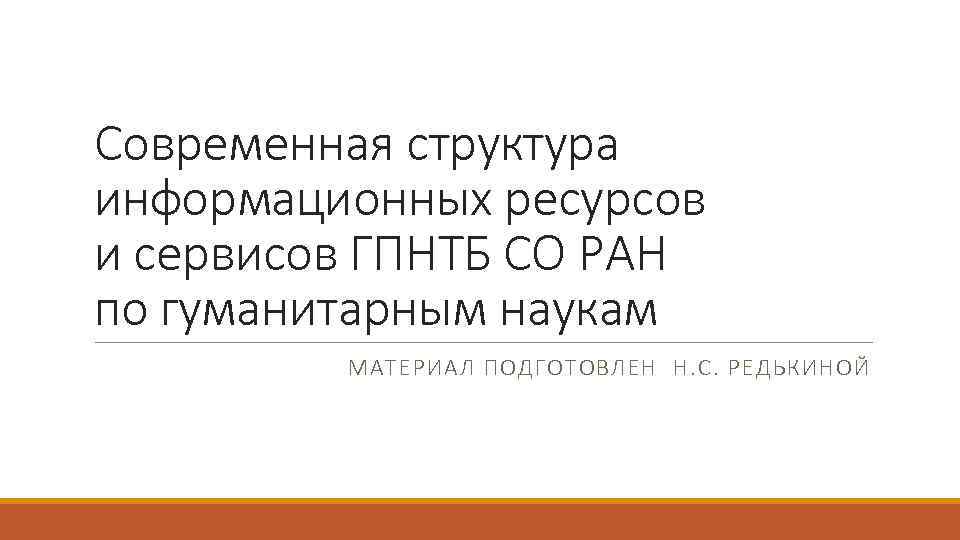 Современная структура информационных ресурсов и сервисов ГПНТБ СО РАН по гуманитарным наукам

МАТЕРИАЛ ПОДГОТОВЛЕН Н.С. РЕДЬКИНОЙ